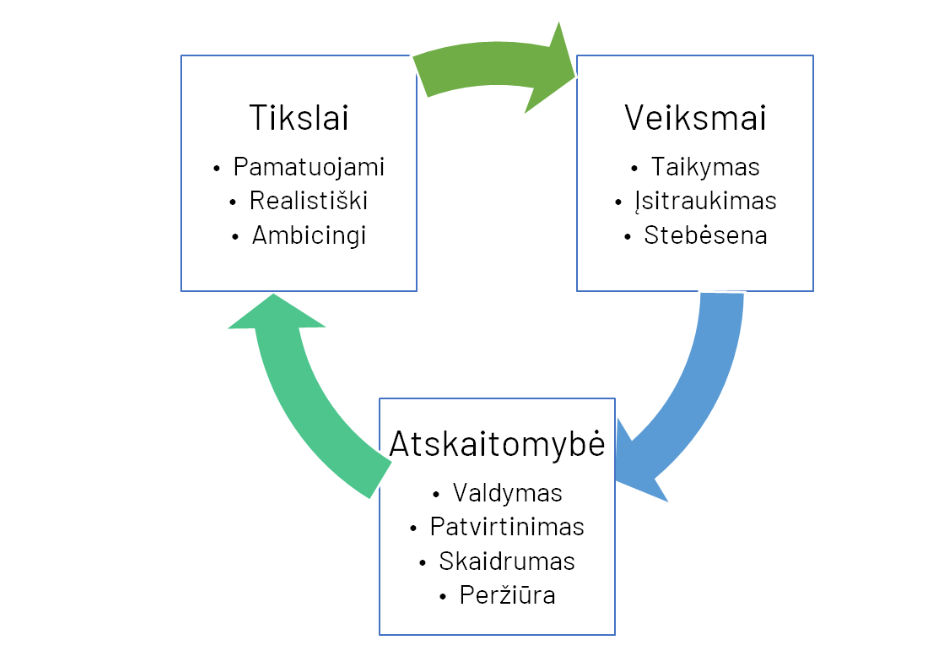 Tikslai
• Pamatuojami
• Realistiški
• Ambicingi

Veiksmai
• Taikymas
• Įsitraukimas
• Stebėsena

Atskaitomybė
• Valdymas
• Patvirtinimas
• Skaidrumas
• Peržiūra